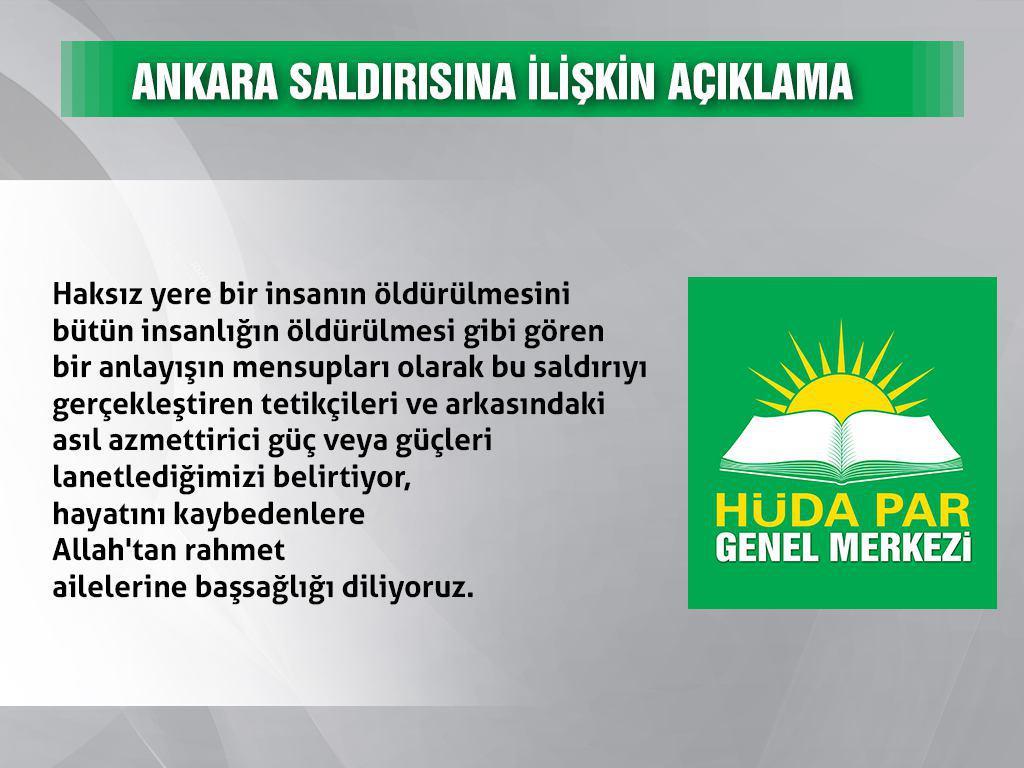 ANKARA SALDIRISINA İLİŞKİN AÇIKLAMA

Haksız yere bir insanın öldürülmesini bütün insanlığın öldürülmesi gibi gören bir anlayışın mensupları olarak bu saldırıyı gerçekleştiren tetikçileri ve arkasındaki asıl azmettirici güç veya güçleri lanetlediğimizi belirtiyor,
hayatını kaybedenlere
Allah'tan rahmet
ailelerine başsağlığı diliyoruz.

HÜDA PAR
GENEL MERKEZİ